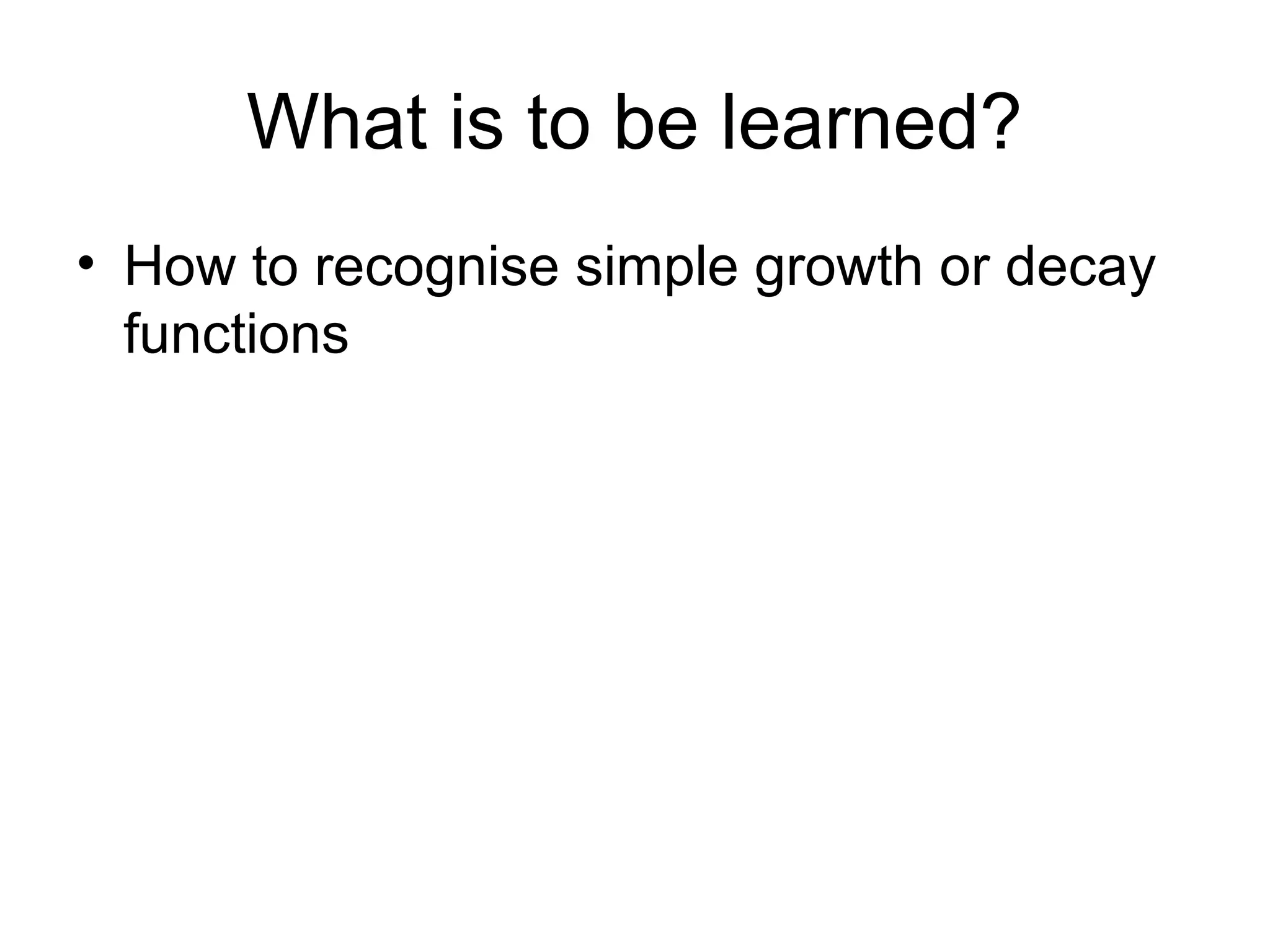 What is to be learned?

• How to recognise simple growth or decay functions